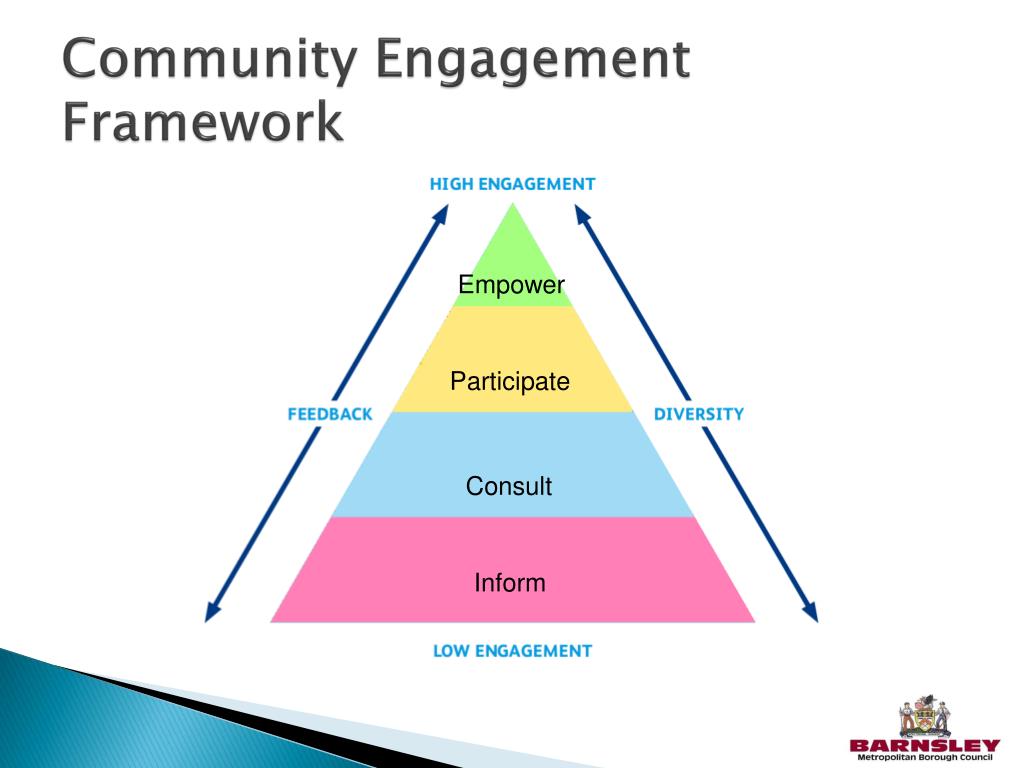 Community Engagement Framework

HIGH ENGAGEMENT

Empower

Participate

FEEDBACK

DIVERSITY

Consult

Inform

LOW ENGAGEMENT

BARNSLEY
Metropolitan Borough Council